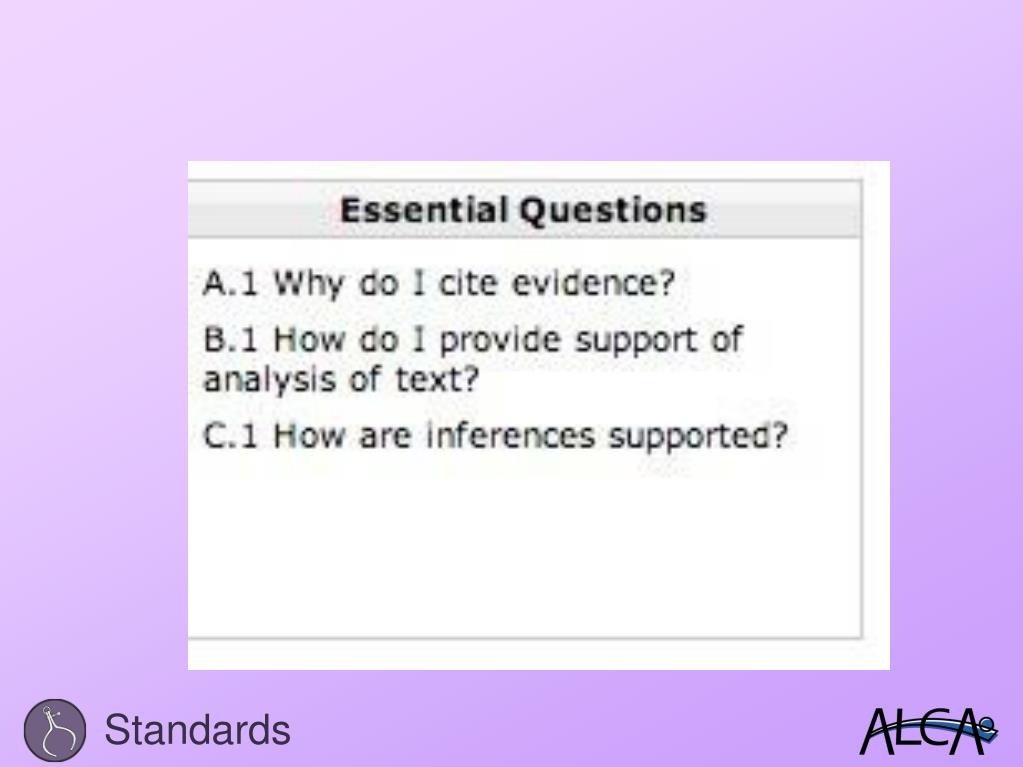 Essential Questions

A.1 Why do I cite evidence?

B.1 How do I provide support of analysis of text?

C.1 How are inferences supported?

Standards

ALCA